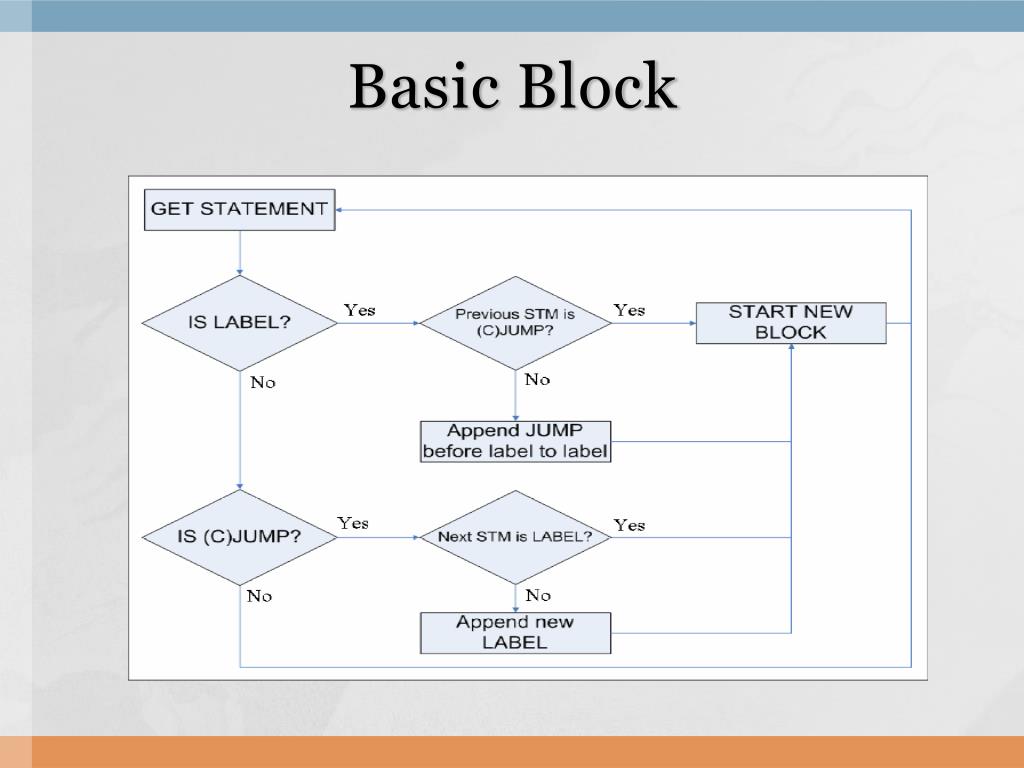 Basic Block

GET STATEMENT

IS LABEL?

Yes

Previous STM is (C)JUMP?

Yes

START NEW BLOCK

No

No

Append JUMP before label to label

IS (C)JUMP?

Yes

Next STM is LABEL?

Yes

No

No

Append new LABEL